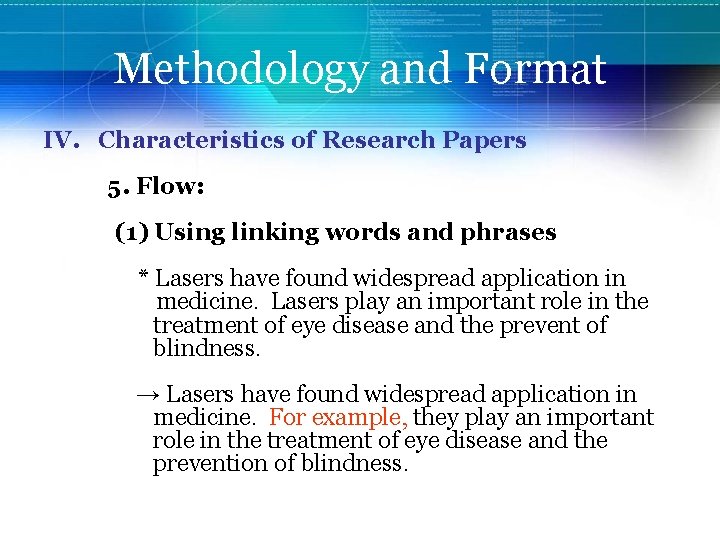 Methodology and Format

IV. Characteristics of Research Papers

5. Flow:

(1) Using linking words and phrases

* Lasers have found widespread application in medicine. Lasers play an important role in the treatment of eye disease and the prevent of blindness.

→ Lasers have found widespread application in medicine. For example, they play an important role in the treatment of eye disease and the prevention of blindness.